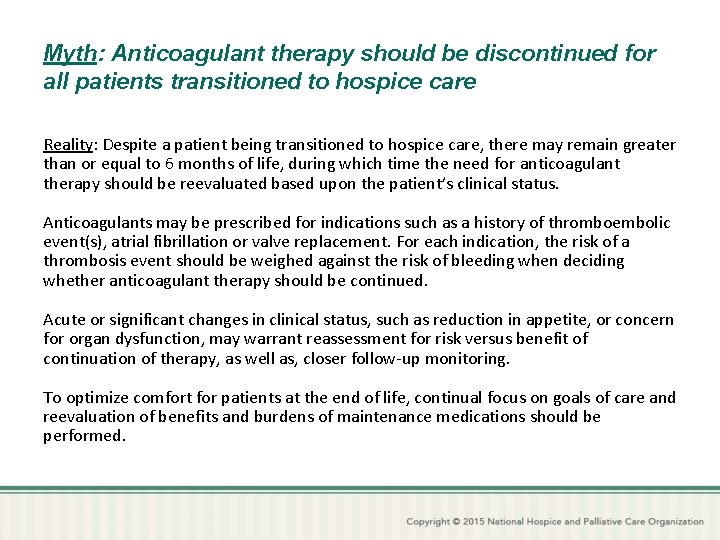 Myth: Anticoagulant therapy should be discontinued for all patients transitioned to hospice care

Reality: Despite a patient being transitioned to hospice care, there may remain greater than or equal to 6 months of life, during which time the need for anticoagulant therapy should be reevaluated based upon the patient's clinical status.

Anticoagulants may be prescribed for indications such as a history of thromboembolic event(s), atrial fibrillation or valve replacement. For each indication, the risk of a thrombosis event should be weighed against the risk of bleeding when deciding whether anticoagulant therapy should be continued.

Acute or significant changes in clinical status, such as reduction in appetite, or concern for organ dysfunction, may warrant reassessment for risk versus benefit of continuation of therapy, as well as, closer follow-up monitoring.

To optimize comfort for patients at the end of life, continual focus on goals of care and reevaluation of benefits and burdens of maintenance medications should be performed.

Copyright © 2015 National Hospice and Palliative Care Organization